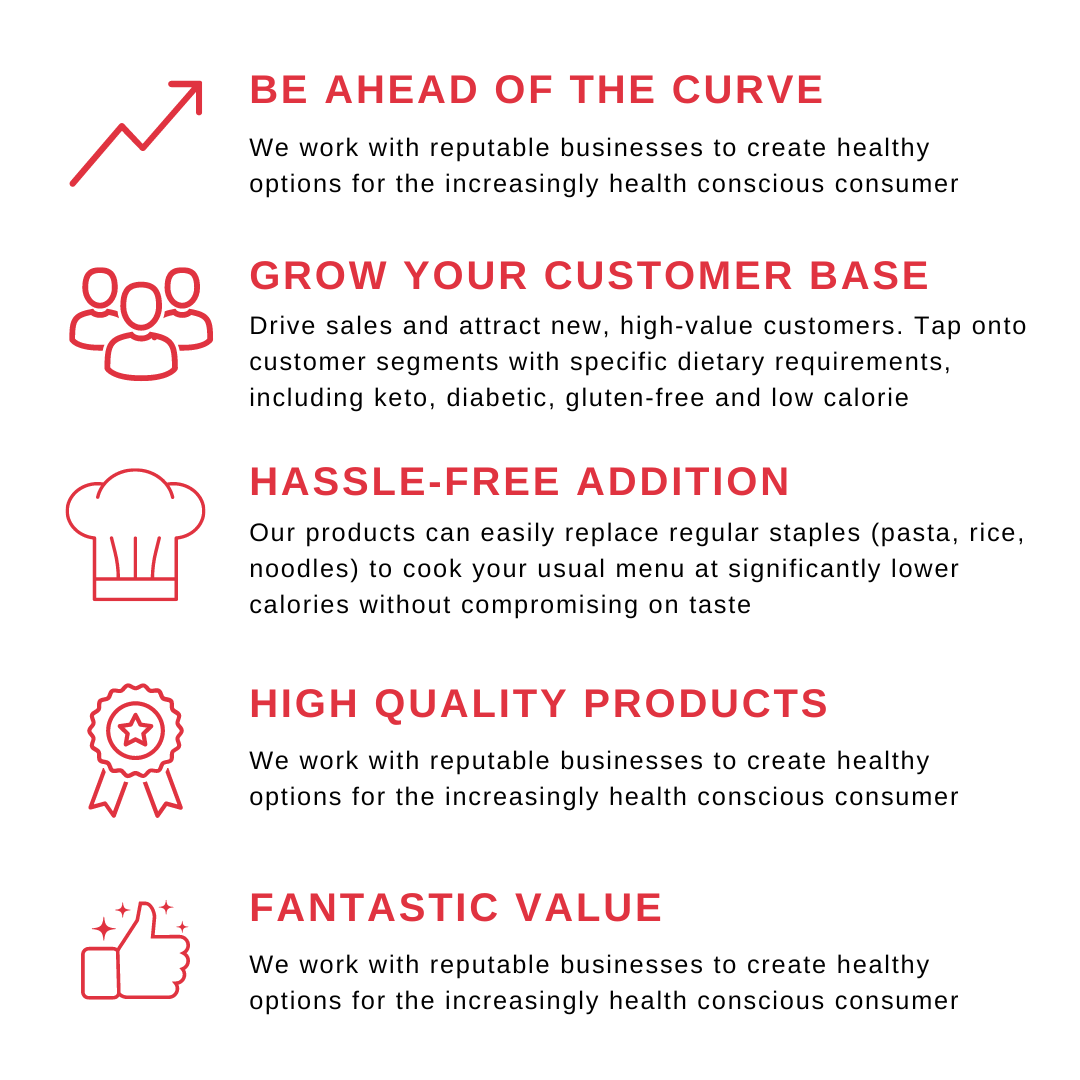 BE AHEAD OF THE CURVE

We work with reputable businesses to create healthy options for the increasingly health conscious consumer

GROW YOUR CUSTOMER BASE

Drive sales and attract new, high-value customers. Tap onto customer segments with specific dietary requirements, including keto, diabetic, gluten-free and low calorie

HASSLE-FREE ADDITION

Our products can easily replace regular staples (pasta, rice, noodles) to cook your usual menu at significantly lower calories without compromising on taste

HIGH QUALITY PRODUCTS

We work with reputable businesses to create healthy options for the increasingly health conscious consumer

FANTASTIC VALUE

We work with reputable businesses to create healthy options for the increasingly health conscious consumer